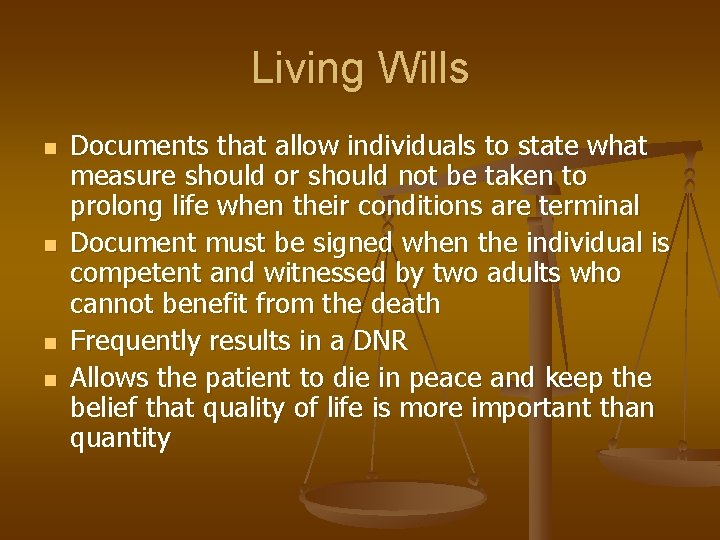 Living Wills

- Documents that allow individuals to state what measure should or should not be taken to prolong life when their conditions are terminal
- Document must be signed when the individual is competent and witnessed by two adults who cannot benefit from the death
- Frequently results in a DNR
- Allows the patient to die in peace and keep the belief that quality of life is more important than quantity